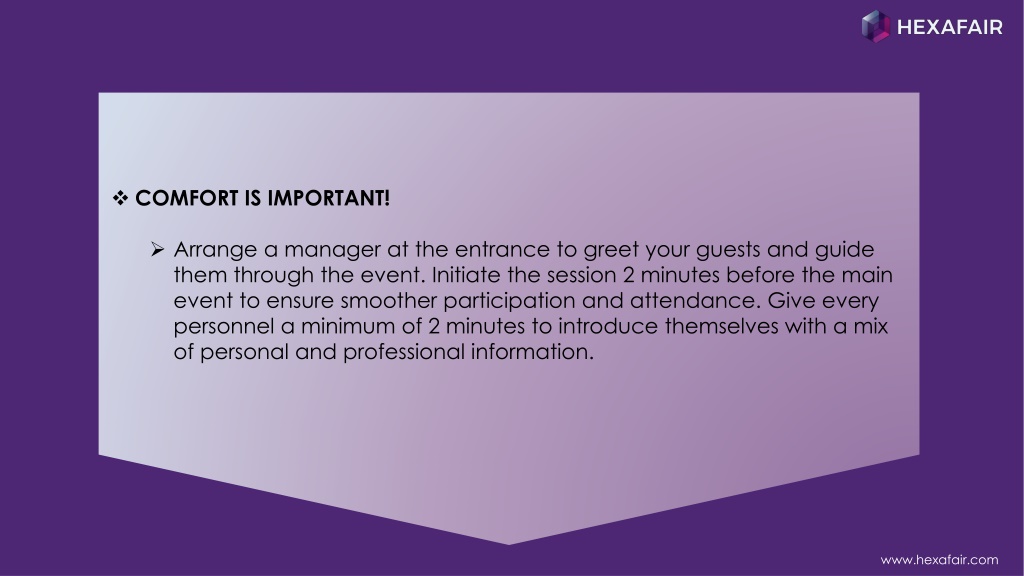 HEXAFAIR

❖ COMFORT IS IMPORTANT!

➢ Arrange a manager at the entrance to greet your guests and guide them through the event. Initiate the session 2 minutes before the main event to ensure smoother participation and attendance. Give every personnel a minimum of 2 minutes to introduce themselves with a mix of personal and professional information.

www.hexafair.com